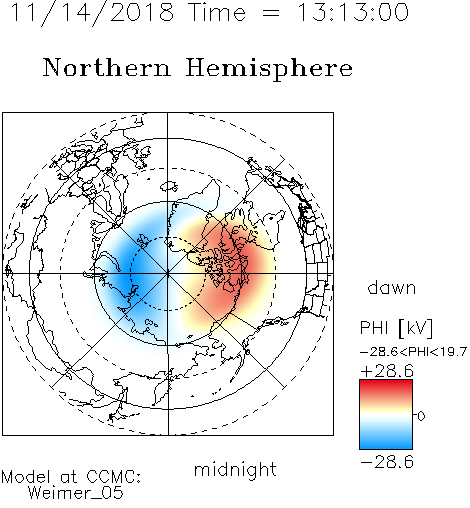 11/14/2018 Time = 13:13:00

Northern Hemisphere

dawn

PHI [kV]
-28.6<PHI<19.7
+28.6
0
-28.6

midnight

Model at CCMC:
Weimer_05